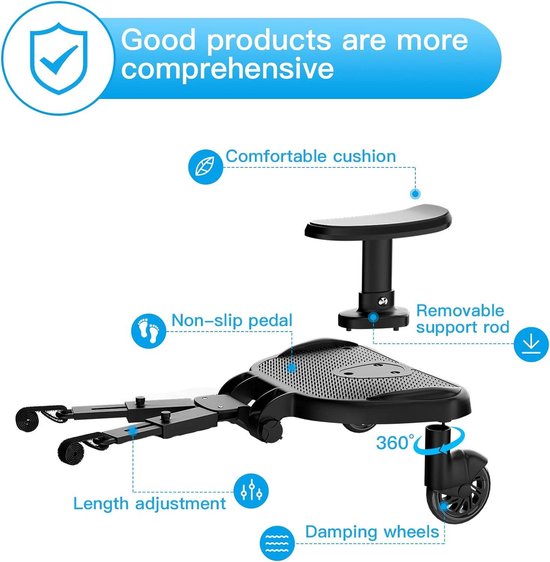 Good products are more comprehensive

Comfortable cushion

Removable support rod

Non-slip pedal

360°

Length adjustment

Damping wheels